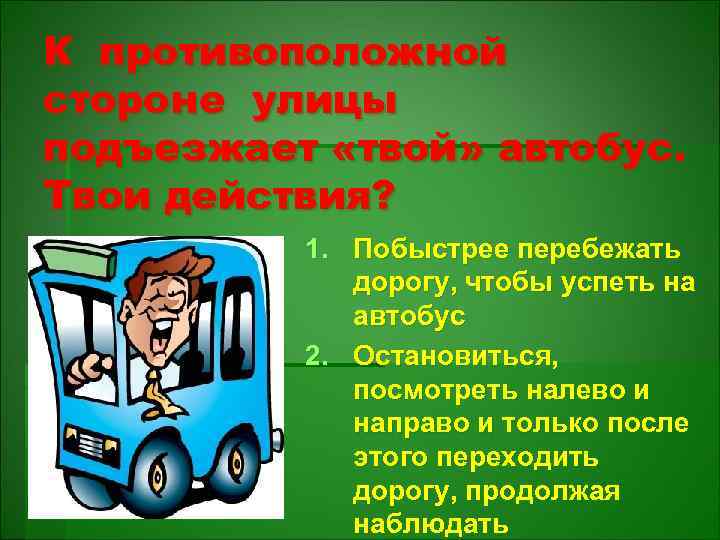 К противоположной стороне улицы подъезжает «твой» автобус. Твои действия?

1. Побыстрее перебежать дорогу, чтобы успеть на автобус
2. Остановиться, посмотреть налево и направо и только после этого переходить дорогу, продолжая наблюдать